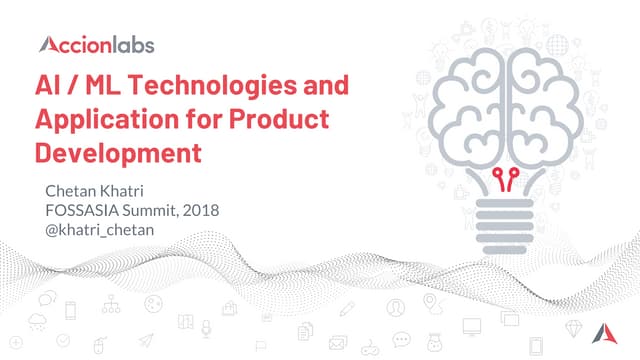 Accionlabs

AI / ML Technologies and Application for Product Development

Chetan Khatri
FOSSASIA Summit, 2018
@khatri_chetan